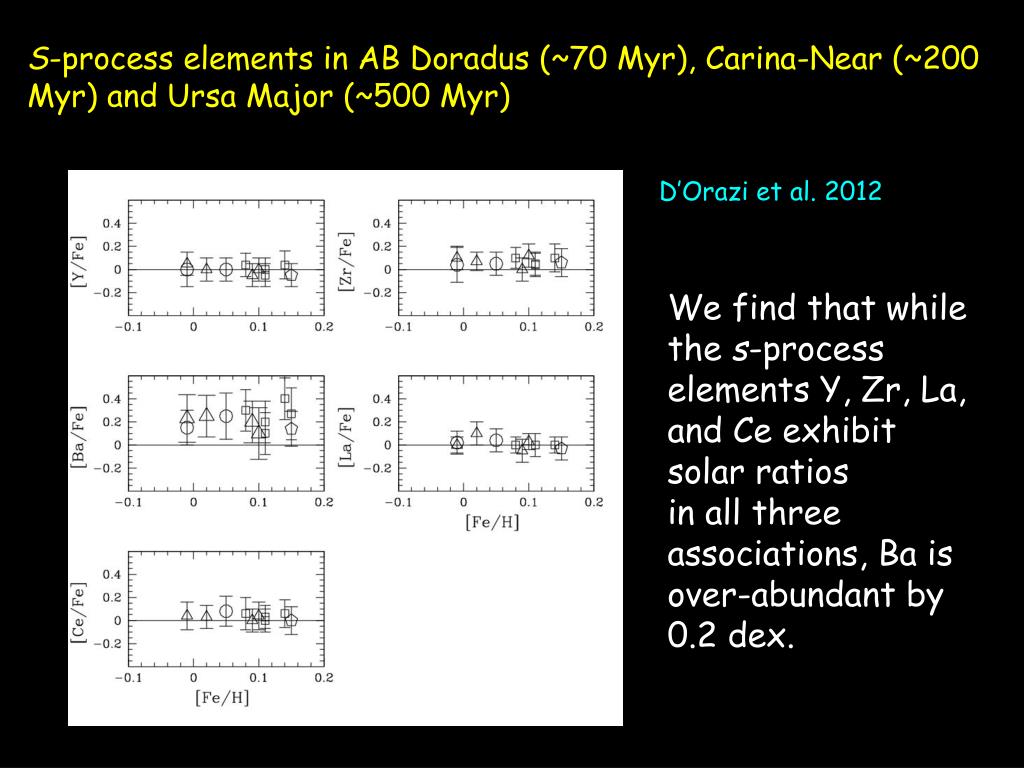 S-process elements in AB Doradus (~70 Myr), Carina-Near (~200 Myr) and Ursa Major (~500 Myr)

D'Orazi et al. 2012

[Y/Fe]
0.4
0.2
0
−0.2
−0.1 0 0.1 0.2

[Zr/Fe]
0.4
0.2
0
−0.2
−0.1 0 0.1 0.2

[Ba/Fe]
0.4
0.2
0
−0.2
−0.1 0 0.1 0.2

[La/Fe]
0.4
0.2
0
−0.2
−0.1 0 0.1 0.2
[Fe/H]

[Ce/Fe]
0.4
0.2
0
−0.2
−0.1 0 0.1 0.2
[Fe/H]

We find that while the s-process elements Y, Zr, La, and Ce exhibit solar ratios in all three associations, Ba is over-abundant by 0.2 dex.